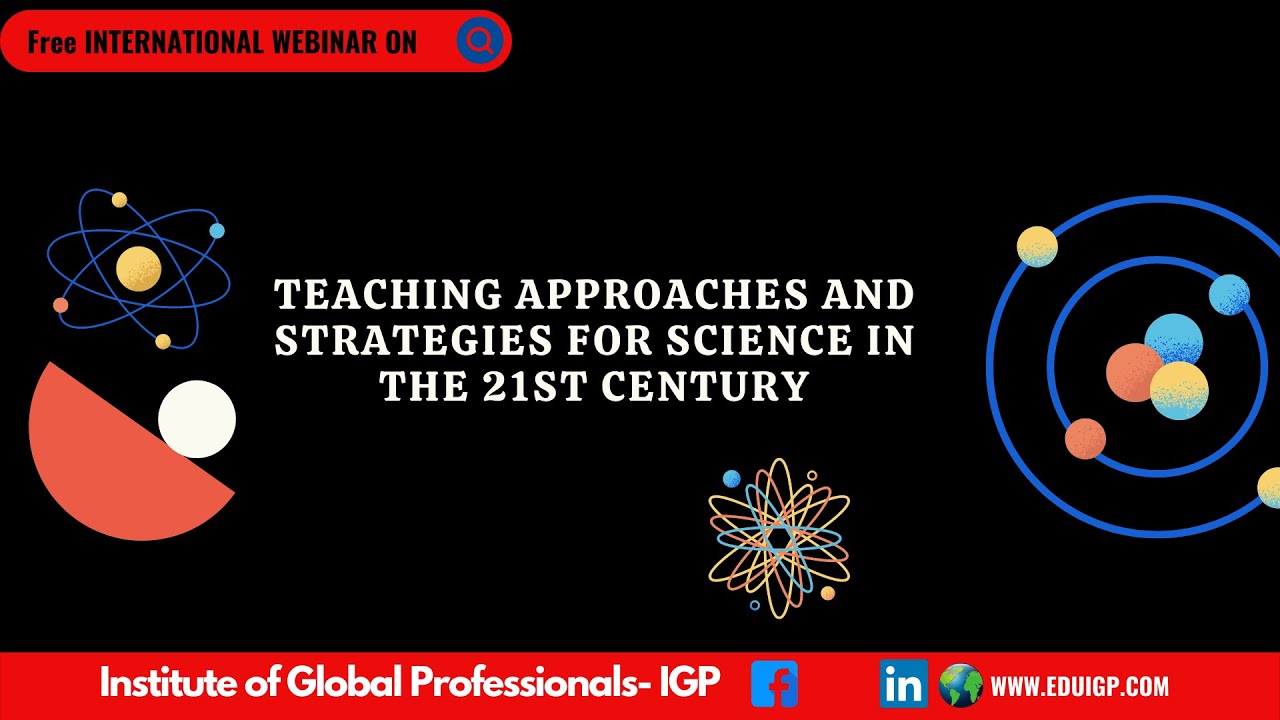 Free INTERNATIONAL WEBINAR ON

TEACHING APPROACHES AND STRATEGIES FOR SCIENCE IN THE 21ST CENTURY

Institute of Global Professionals- IGP

in

WWW.EDUIGP.COM